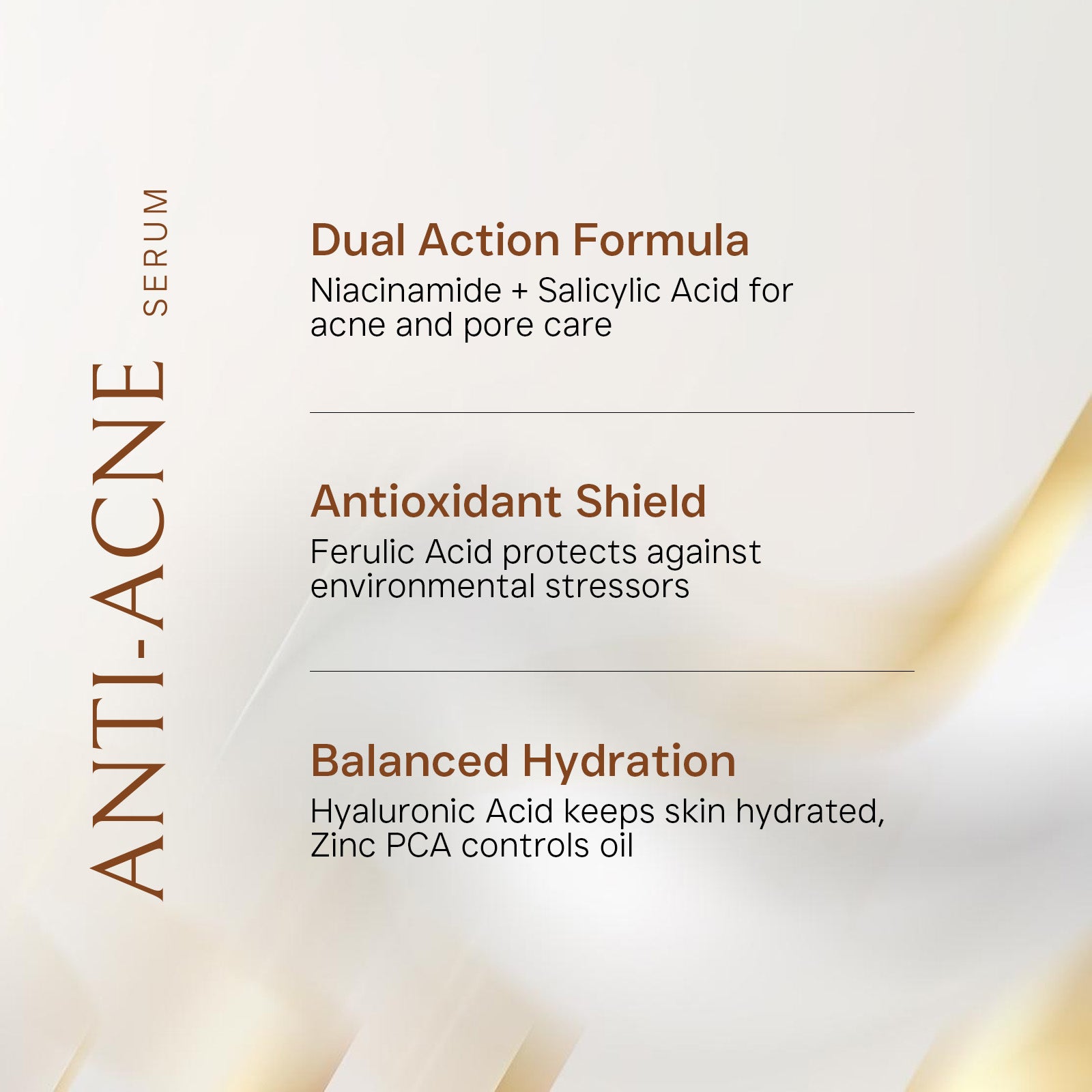 ANTI-ACNE SERUM

Dual Action Formula
Niacinamide + Salicylic Acid for acne and pore care

Antioxidant Shield
Ferulic Acid protects against environmental stressors

Balanced Hydration
Hyaluronic Acid keeps skin hydrated, Zinc PCA controls oil